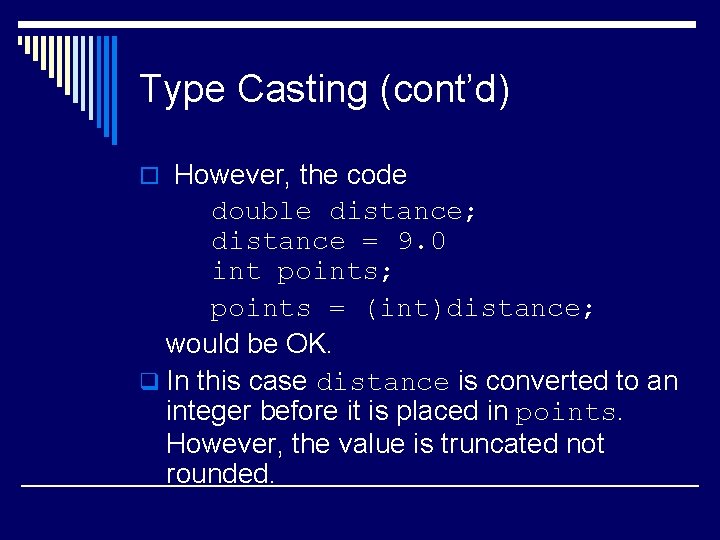 Type Casting (cont'd)

However, the code

double distance;
distance = 9.0
int points;
points = (int)distance;

would be OK.

In this case distance is converted to an integer before it is placed in points. However, the value is truncated not rounded.